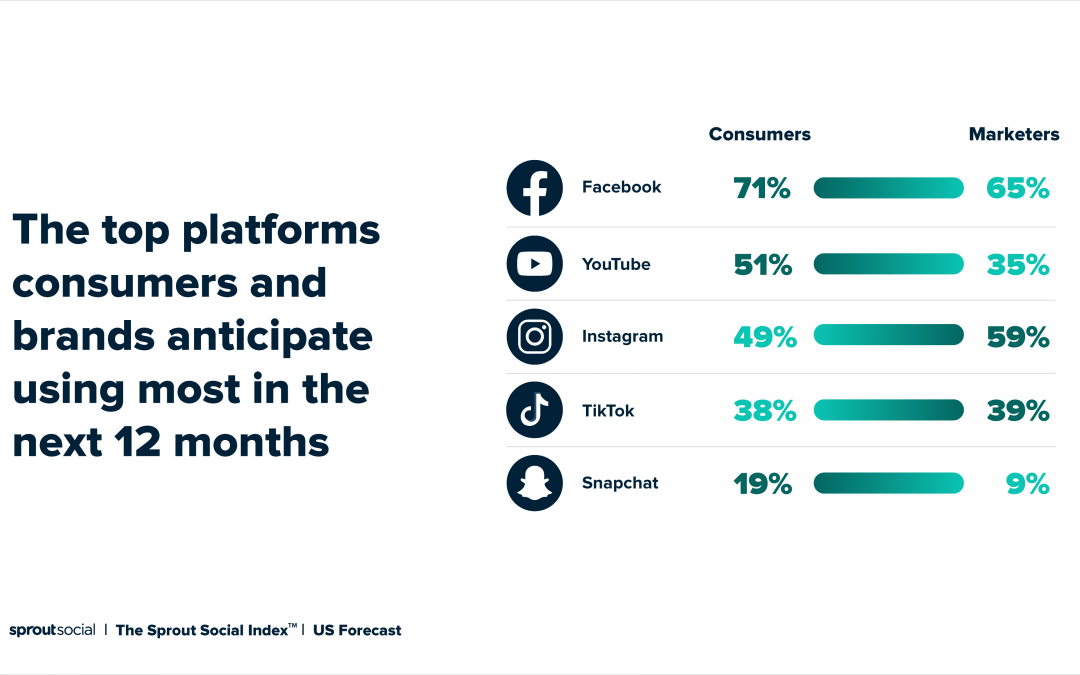 The top platforms consumers and brands anticipate using most in the next 12 months

| | Consumers | Marketers |
|---|---|---|
| Facebook | 71% | 65% |
| YouTube | 51% | 35% |
| Instagram | 49% | 59% |
| TikTok | 38% | 39% |
| Snapchat | 19% | 9% |

sproutsocial | The Sprout Social Index™ | US Forecast